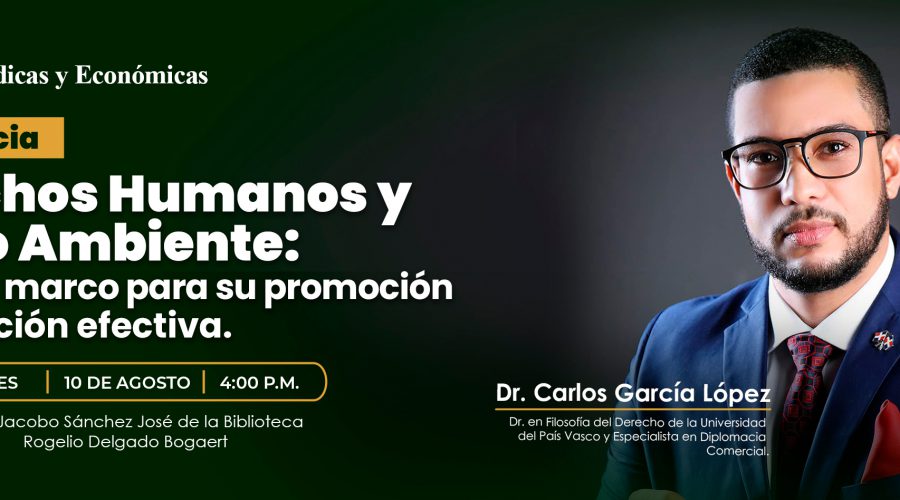 dicas y Económicas

cia

chos Humanos y
Ambiente:
marco para su promoción
ción efectiva.

ES | 10 DE AGOSTO | 4:00 P.M.

Jacobo Sánchez José de la Biblioteca Rogelio Delgado Bogaert

Dr. Carlos García López

Dr. en Filosofía del Derecho de la Universidad del País Vasco y Especialista en Diplomacia Comercial.